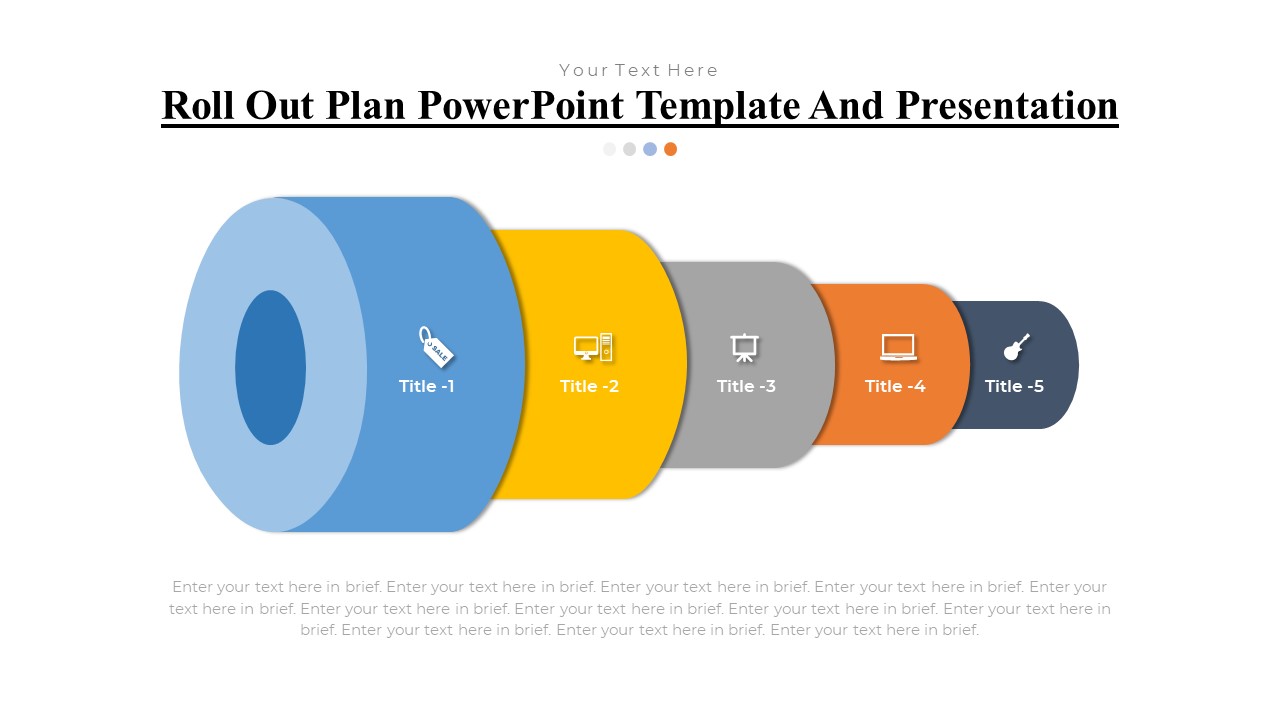 Your Text Here

Roll Out Plan PowerPoint Template And Presentation

SALE

Title -1

Title -2

Title -3

Title -4

Title -5

Enter your text here in brief. Enter your text here in brief. Enter your text here in brief. Enter your text here in brief. Enter your text here in brief. Enter your text here in brief. Enter your text here in brief. Enter your text here in brief. Enter your text here in brief. Enter your text here in brief. Enter your text here in brief. Enter your text here in brief.